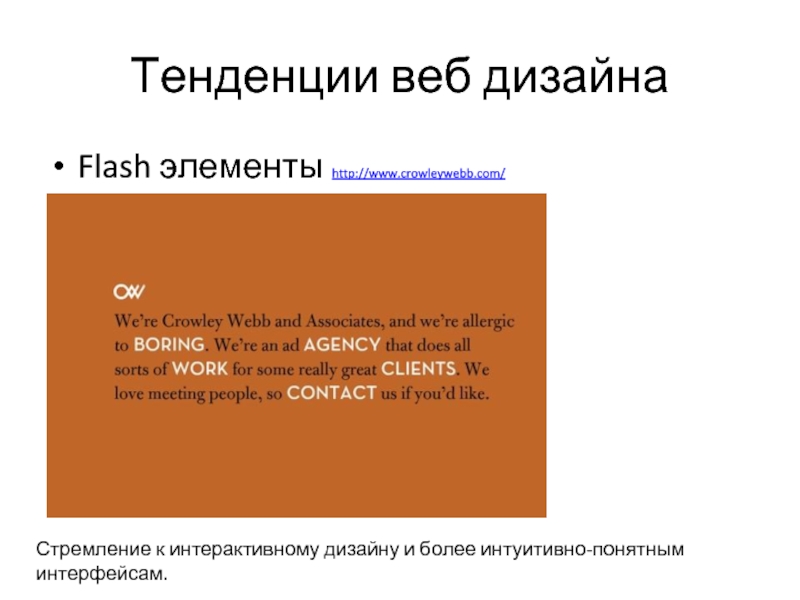 Тенденции веб дизайна

• Flash элементы http://www.crowleywebb.com/

CW

We're Crowley Webb and Associates, and we're allergic to BORING. We're an ad AGENCY that does all sorts of WORK for some really great CLIENTS. We love meeting people, so CONTACT us if you'd like.

Стремление к интерактивному дизайну и более интуитивно-понятным интерфейсам.